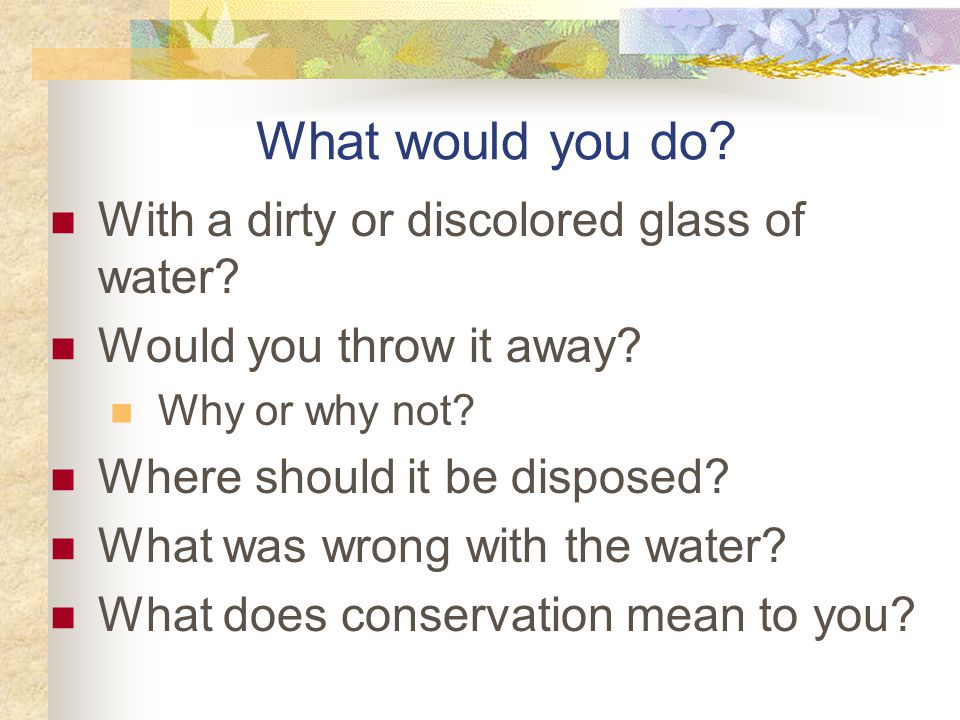 What would you do?

With a dirty or discolored glass of water?

Would you throw it away?

Why or why not?

Where should it be disposed?

What was wrong with the water?

What does conservation mean to you?